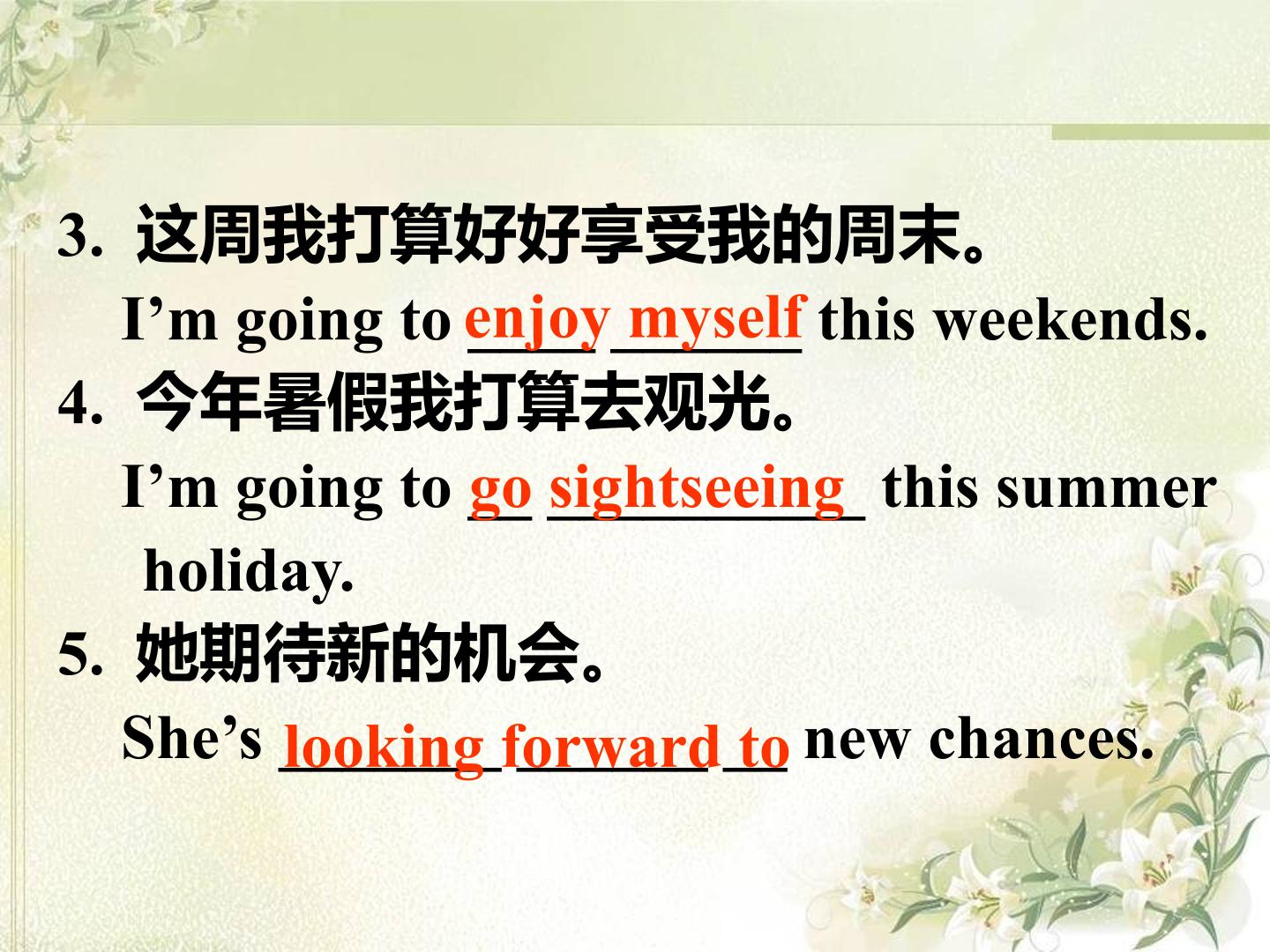 3. 这周我打算好好享受我的周末。

I’m going to enjoy myself this weekends.

4. 今年暑假我打算去观光。

I’m going to go sightseeing this summer holiday.

5. 她期待新的机会。

She’s looking forward to new chances.